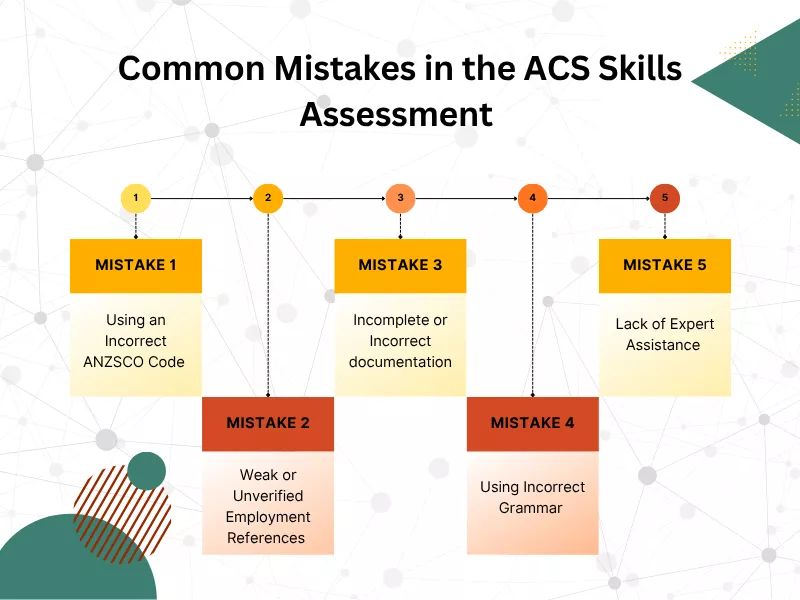 Common Mistakes in the ACS Skills Assessment

1

2

3

4

5

MISTAKE 1

Using an Incorrect ANZSCO Code

MISTAKE 2

Weak or Unverified Employment References

MISTAKE 3

Incomplete or Incorrect documentation

MISTAKE 4

Using Incorrect Grammar

MISTAKE 5

Lack of Expert Assistance